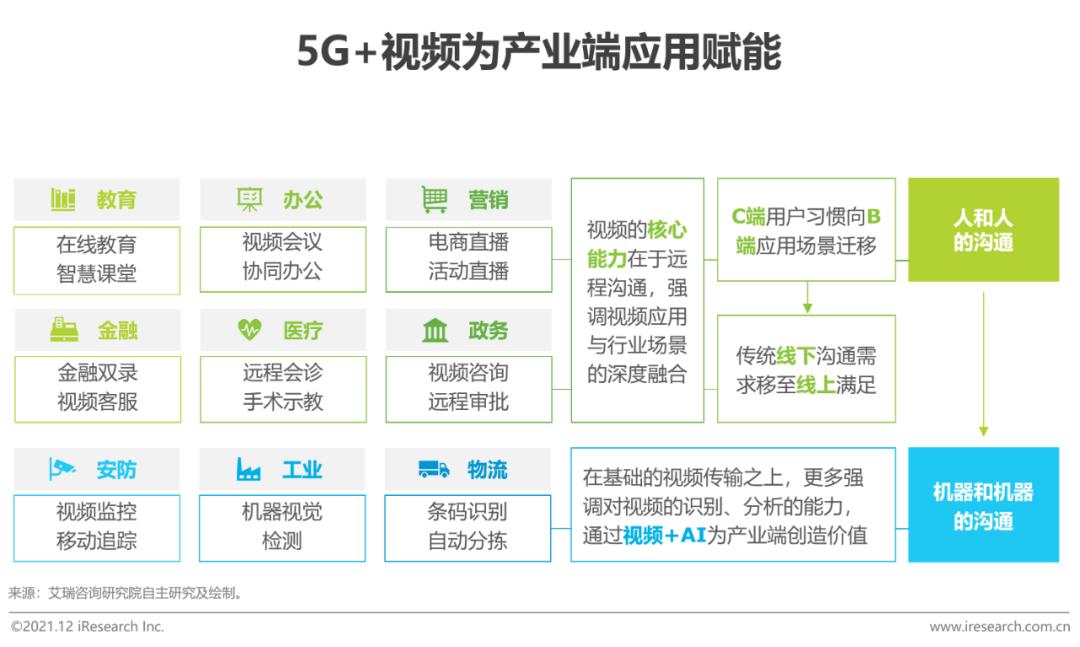 5G+视频为产业端应用赋能

教育
在线教育
智慧课堂

办公
视频会议
协同办公

营销
电商直播
活动直播

金融
金融双录
视频客服

医疗
远程会诊
手术示教

政务
视频咨询
远程审批

视频的核心能力在于远程沟通，强调视频应用与行业场景的深度融合

C端用户习惯向B端应用场景迁移

传统线下沟通需求移至线上满足

人和人的沟通

安防
视频监控
移动追踪

工业
机器视觉
检测

物流
条码识别
自动分拣

在基础的视频传输之上，更多强调对视频的识别、分析的能力，通过视频+AI为产业端创造价值

机器和机器的沟通

来源：艾瑞咨询研究院自主研究及绘制。

©2021.12 iResearch Inc.

www.iresearch.com.cn